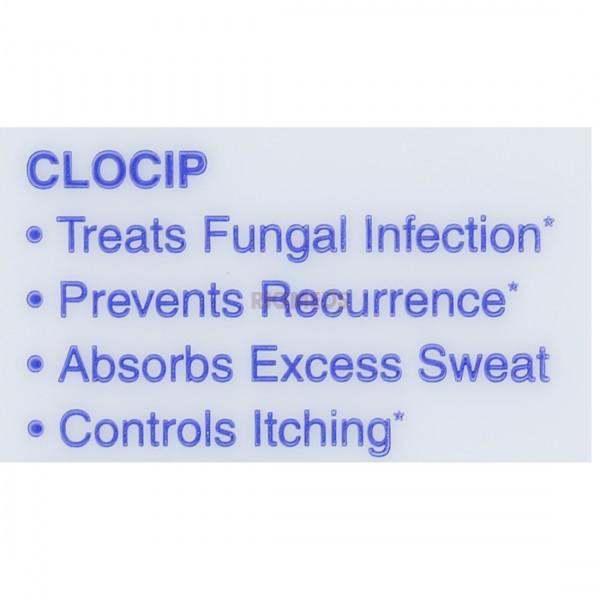 CLOCIP
• Treats Fungal Infection*
• Prevents Recurrence*
• Absorbs Excess Sweat
• Controls Itching*